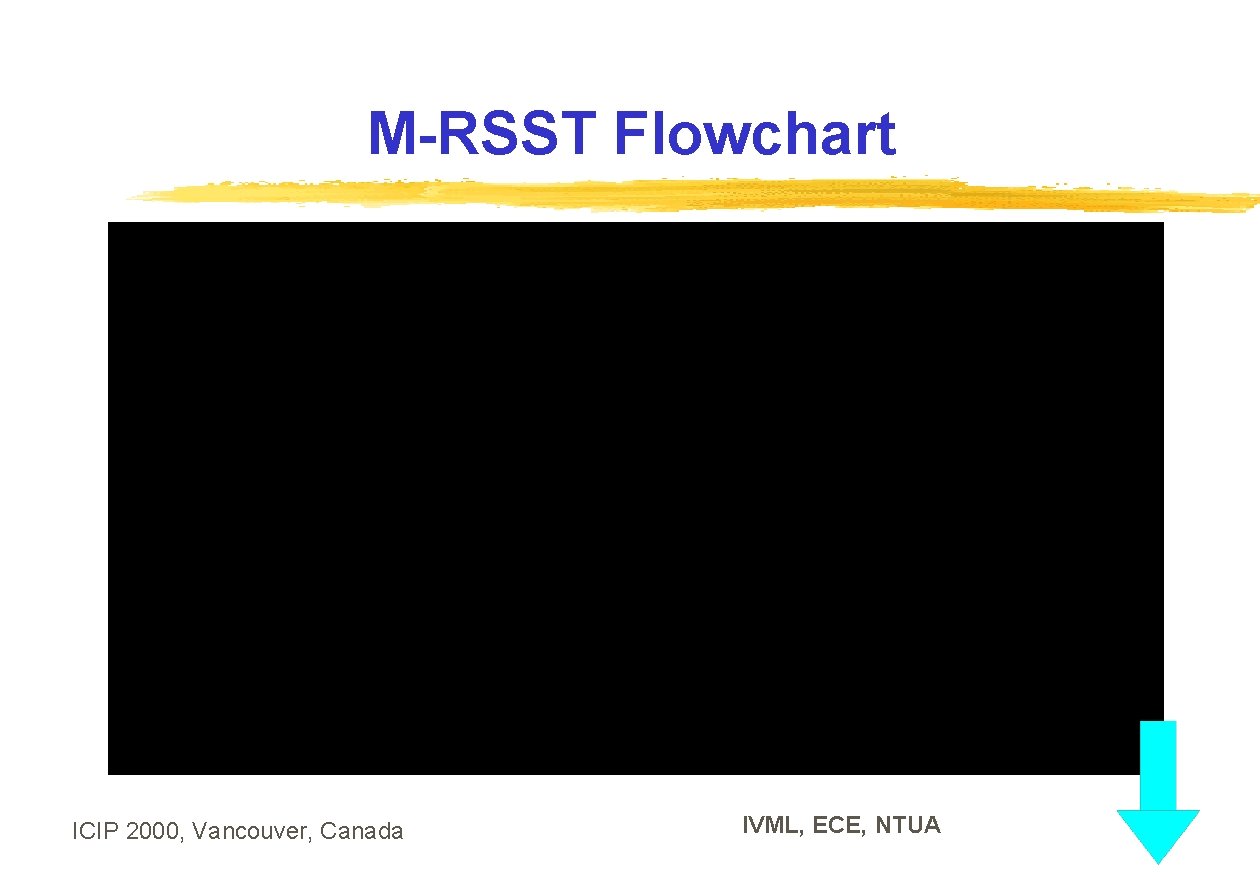 M-RSST Flowchart

ICIP 2000, Vancouver, Canada

IVML, ECE, NTUA